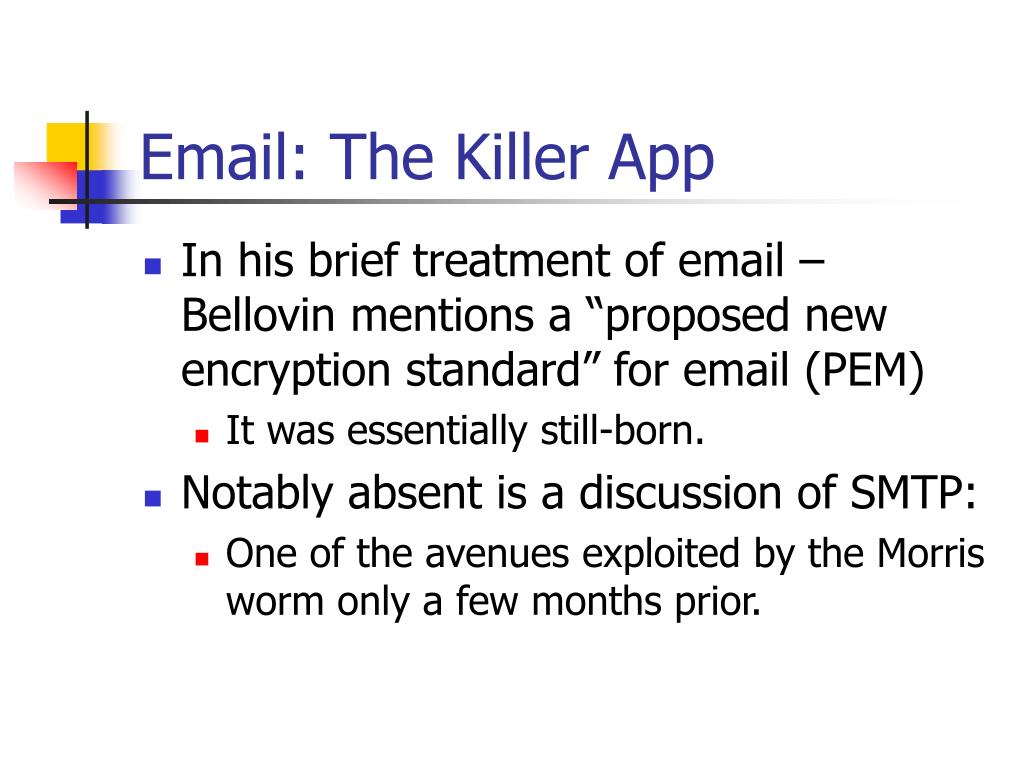 Email: The Killer App

In his brief treatment of email – Bellovin mentions a “proposed new encryption standard” for email (PEM)

It was essentially still-born.

Notably absent is a discussion of SMTP:

One of the avenues exploited by the Morris worm only a few months prior.